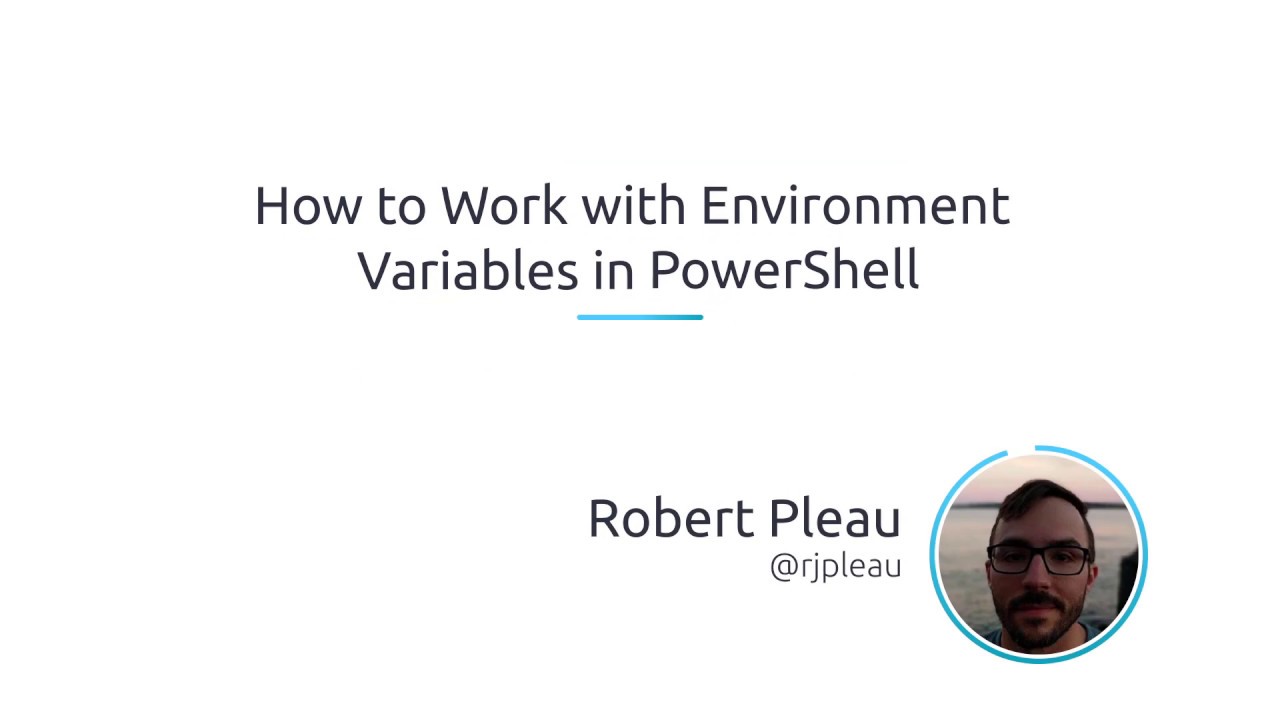 How to Work with Environment Variables in PowerShell

Robert Pleau
@rjpleau